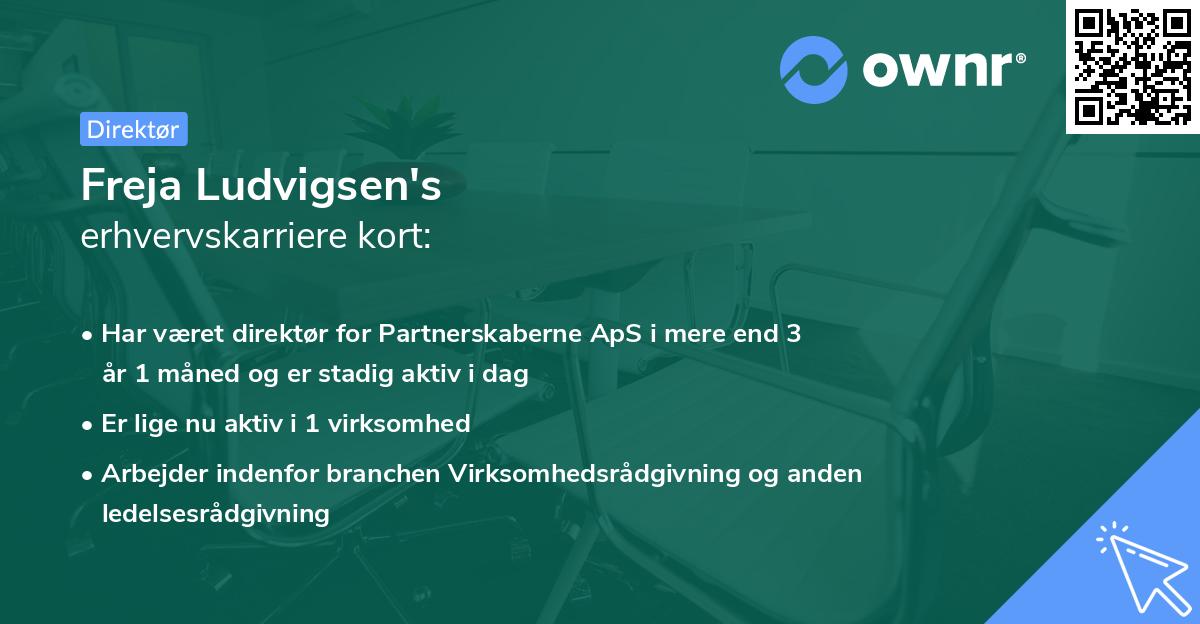 ownr®

Direktør

Freja Ludvigsen's
erhvervskarriere kort:

• Har været direktør for Partnerskaberne ApS i mere end 3 år 1 måned og er stadig aktiv i dag

• Er lige nu aktiv i 1 virksomhed

• Arbejder indenfor branchen Virksomhedsrådgivning og anden ledelsesrådgivning